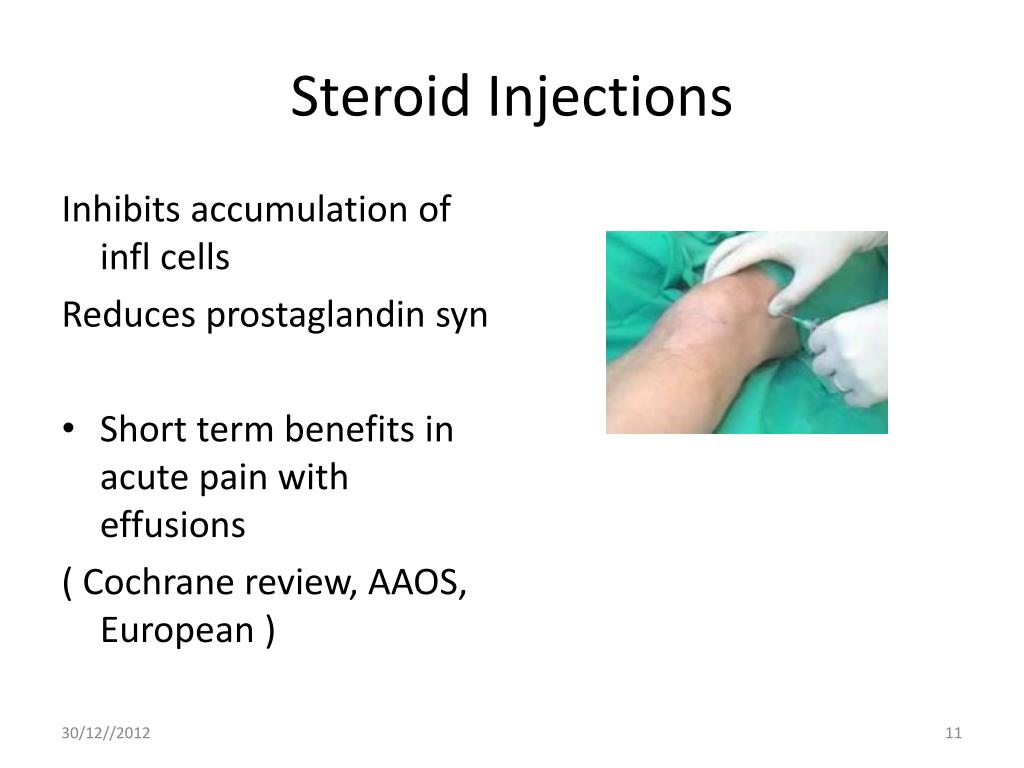 Steroid Injections

Inhibits accumulation of infl cells

Reduces prostaglandin syn

• Short term benefits in acute pain with effusions

( Cochrane review, AAOS, European )

30/12//2012

11